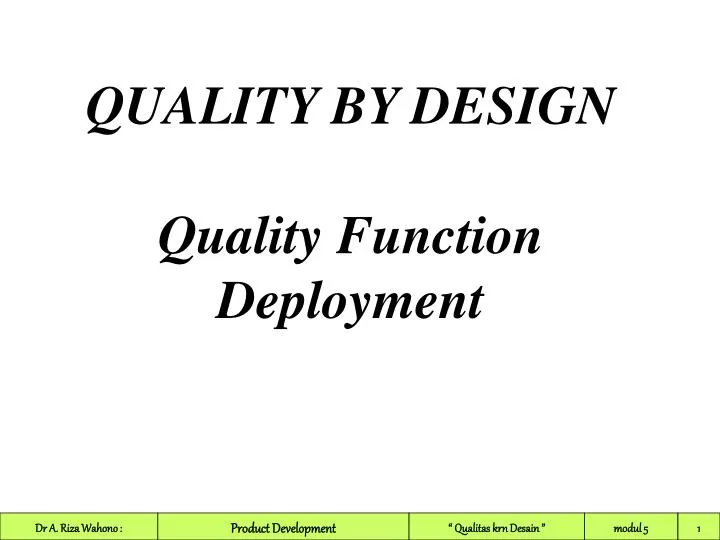 QUALITY BY DESIGN

Quality Function Deployment

| Dr A. Riza Wahono : | Product Development | " Qualitas krn Desain " | modul 5 | 1 |
|---|---|---|---|---|